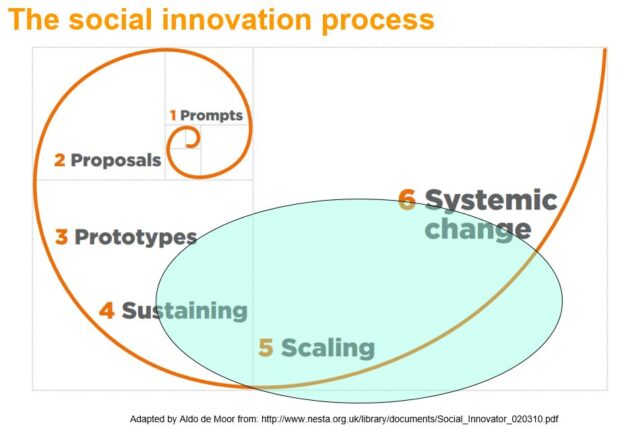 The social innovation process

1 Prompts

2 Proposals

3 Prototypes

4 Sustaining

5 Scaling

6 Systemic change

Adapted by Aldo de Moor from: http://www.nesta.org.uk/library/documents/Social_Innovator_020310.pdf